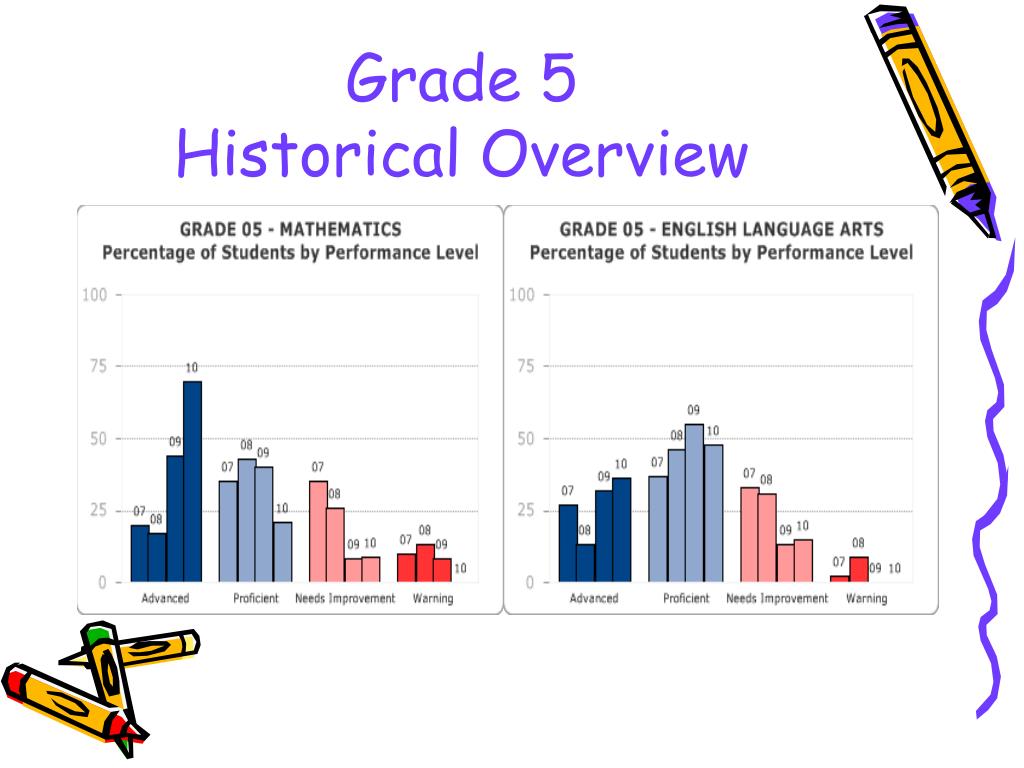 Grade 5
Historical Overview

GRADE 05 - MATHEMATICS
Percentage of Students by Performance Level

100
75
50
25
0

07 08 09 10
07 08 09 10
07 08 09 10
07 08 09 10

Advanced Proficient Needs Improvement Warning

GRADE 05 - ENGLISH LANGUAGE ARTS
Percentage of Students by Performance Level

100
75
50
25
0

07 08 09 10
07 08 09 10
07 08 09 10
07 08 09 10

Advanced Proficient Needs Improvement Warning